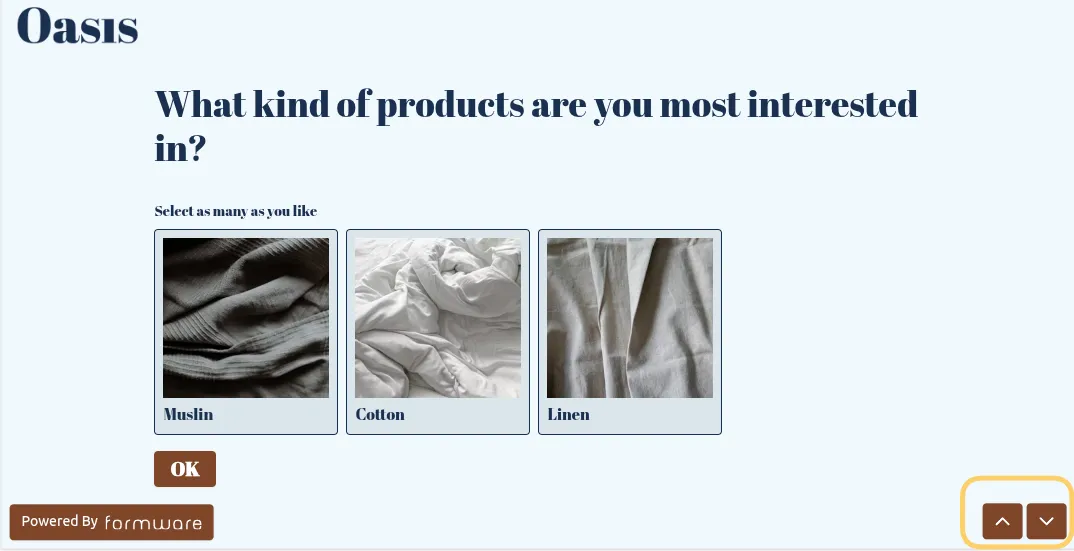 Oasis

What kind of products are you most interested in?

Select as many as you like

Muslin

Cotton

Linen

OK

Powered By formware